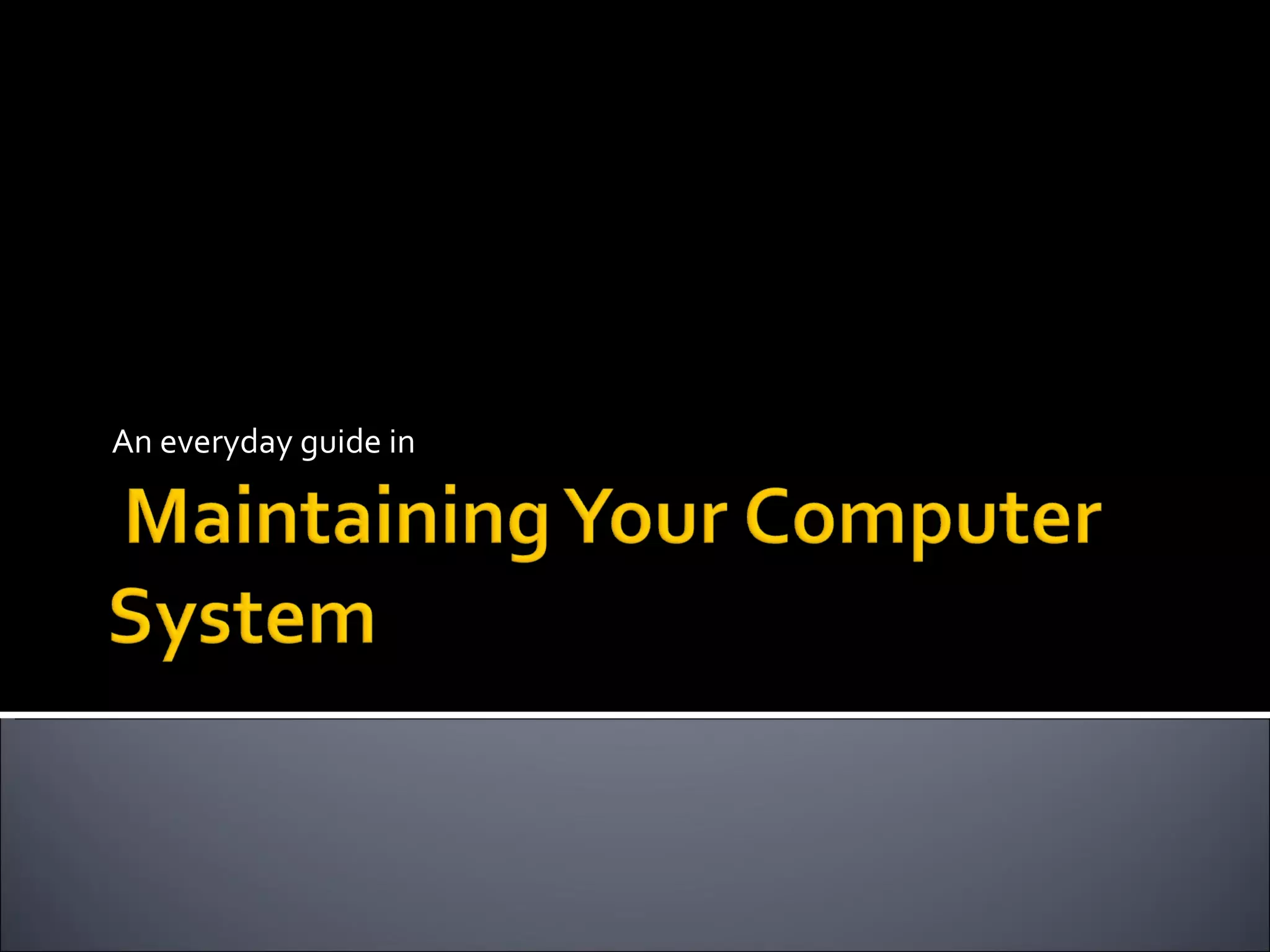 An everyday guide in

Maintaining Your Computer System